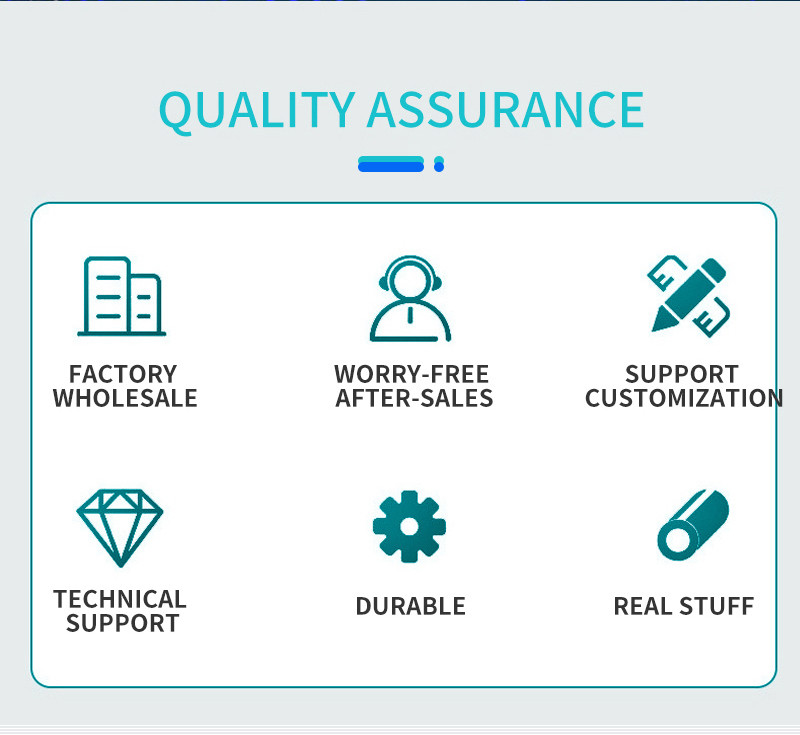 QUALITY ASSURANCE

FACTORY WHOLESALE

WORRY-FREE AFTER-SALES

SUPPORT CUSTOMIZATION

TECHNICAL SUPPORT

DURABLE

REAL STUFF